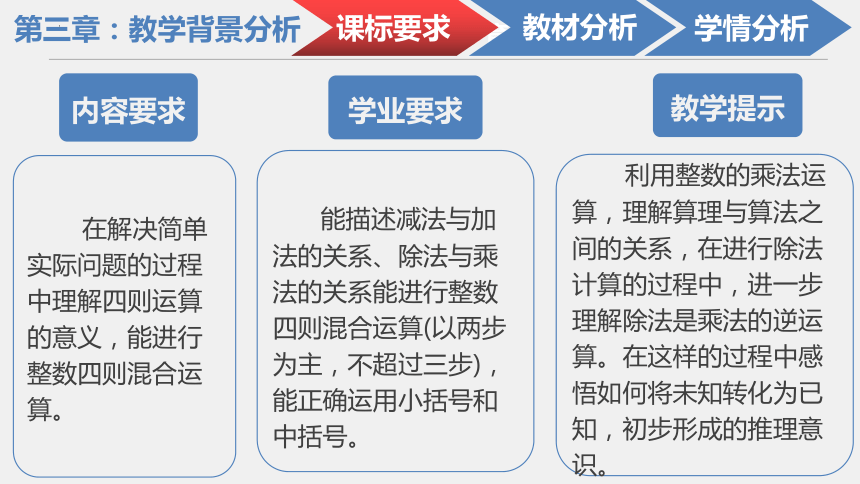 第三章：教学背景分析

课标要求

教材分析

学情分析

内容要求

在解决简单实际问题的过程中理解四则运算的意义，能进行整数四则混合运算。

学业要求

能描述减法与加法的关系、除法与乘法的关系能进行整数四则混合运算(以两步为主，不超过三步)，能正确运用小括号和中括号。

教学提示

利用整数的乘法运算，理解算理与算法之间的关系，在进行除法计算的过程中，进一步理解除法是乘法的逆运算。在这样的过程中感悟如何将未知转化为已知，初步形成的推理意识。